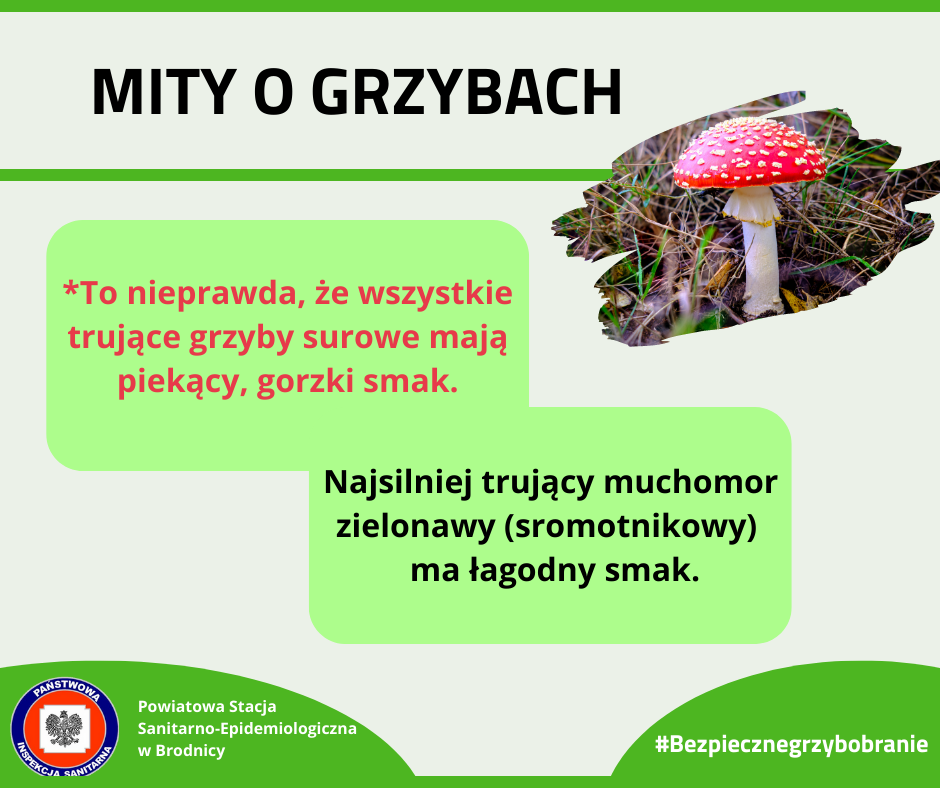 MITY O GRZYBACH

*To nieprawda, że wszystkie trujące grzyby surowe mają piekący, gorzki smak.

Najsilniej trujący muchomor zielonawy (sromotnikowy) ma łagodny smak.

PAŃSTWOWA INSPEKCJA SANITARNA

Powiatowa Stacja Sanitarno-Epidemiologiczna w Brodnicy

#Bezpiecznegrzybobranie